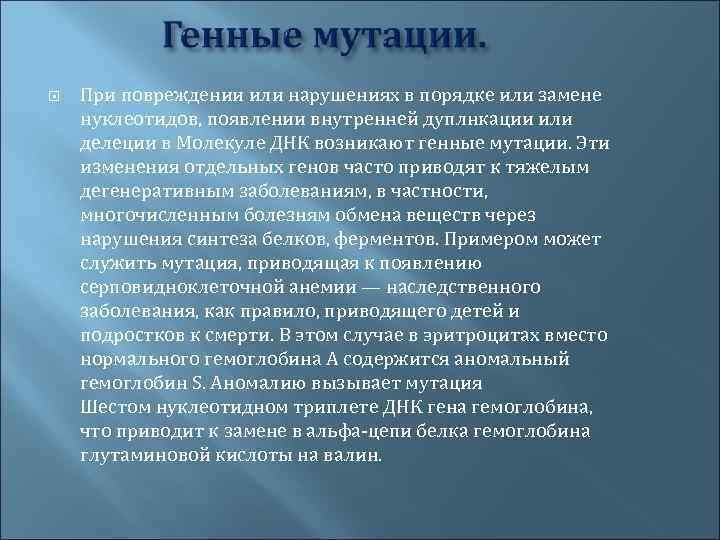 Генные мутации.

При повреждении или нарушениях в порядке или замене нуклеотидов, появлении внутренней дуплнкации или делеции в Молекуле ДНК возникают генные мутации. Эти изменения отдельных генов часто приводят к тяжелым дегенеративным заболеваниям, в частности, многочисленным болезням обмена веществ через нарушения синтеза белков, ферментов. Примером может служить мутация, приводящая к появлению серповидноклеточной анемии — наследственного заболевания, как правило, приводящего детей и подростков к смерти. В этом случае в эритроцитах вместо нормального гемоглобина А содержится аномальный гемоглобин S. Аномалию вызывает мутация Шестом нуклеотидном триплете ДНК гена гемоглобина, что приводит к замене в альфа-цепи белка гемоглобина глутаминовой кислоты на валин.